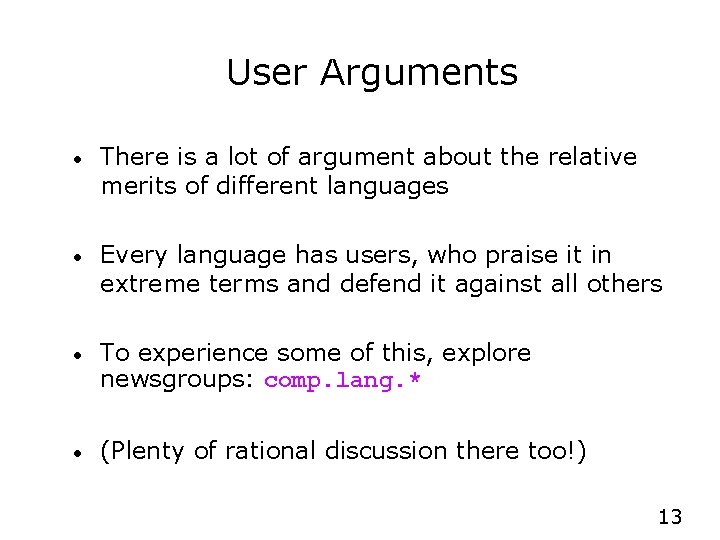 User Arguments

• There is a lot of argument about the relative merits of different languages

• Every language has users, who praise it in extreme terms and defend it against all others

• To experience some of this, explore newsgroups: comp.lang.*

• (Plenty of rational discussion there too!)

13